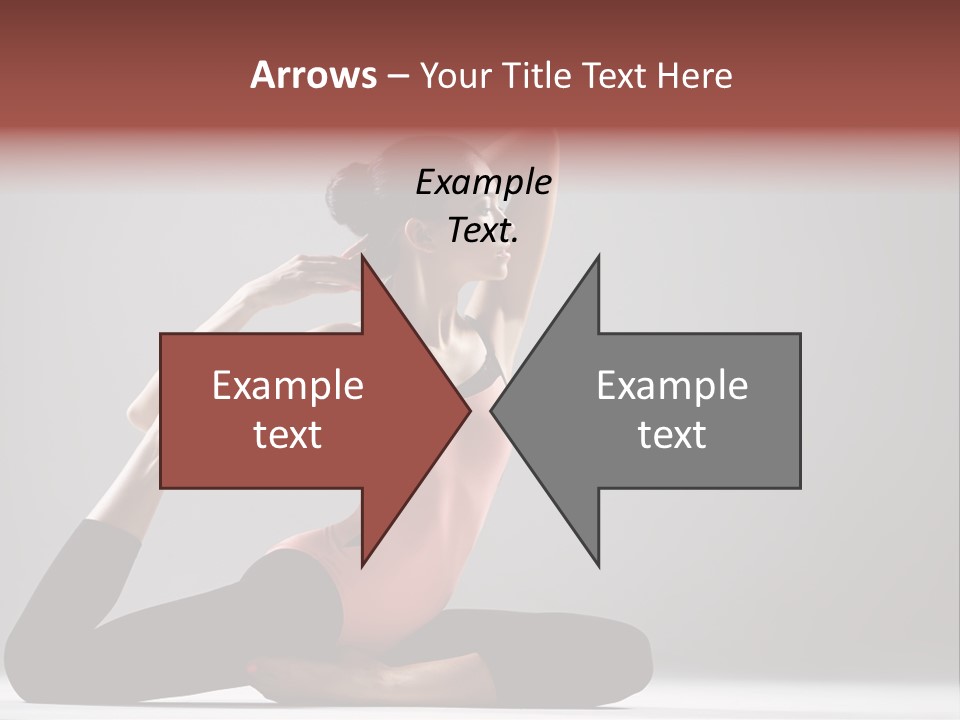 Arrows – Your Title Text Here

Example Text.

Example text

Example text